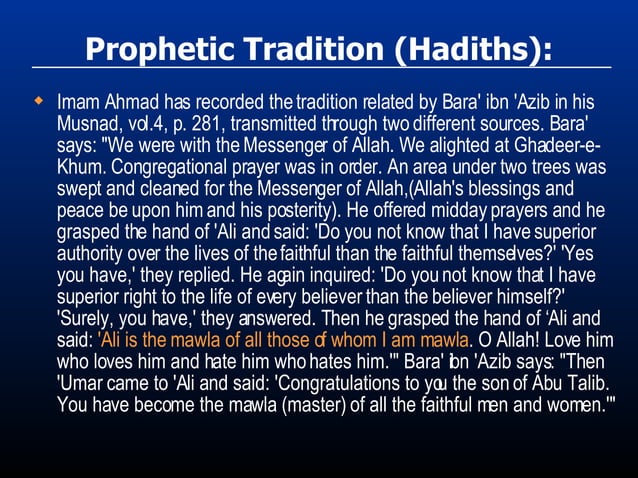 Prophetic Tradition (Hadiths):

Imam Ahmad has recorded the tradition related by Bara' ibn 'Azib in his Musnad, vol.4, p. 281, transmitted through two different sources. Bara' says: "We were with the Messenger of Allah. We alighted at Ghadeer-e-Khum. Congregational prayer was in order. An area under two trees was swept and cleaned for the Messenger of Allah,(Allah's blessings and peace be upon him and his posterity). He offered midday prayers and he grasped the hand of 'Ali and said: 'Do you not know that I have superior authority over the lives of the faithful than the faithful themselves?' 'Yes you have,' they replied. He again inquired: 'Do you not know that I have superior right to the life of every believer than the believer himself?' 'Surely, you have,' they answered. Then he grasped the hand of 'Ali and said: 'Ali is the mawla of all those of whom I am mawla. O Allah! Love him who loves him and hate him who hates him.'" Bara' ibn 'Azib says: "Then 'Umar came to 'Ali and said: 'Congratulations to you the son of Abu Talib. You have become the mawla (master) of all the faithful men and women.'"